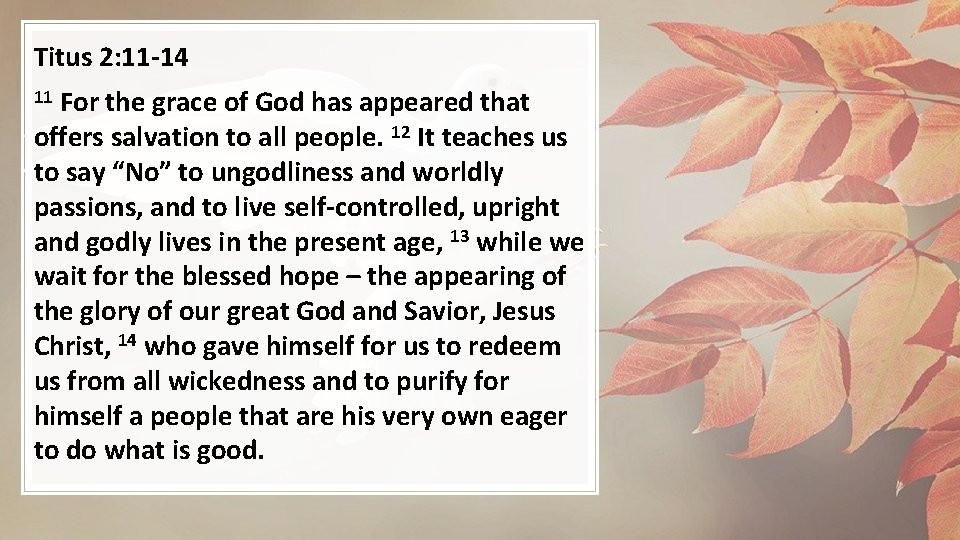 Titus 2:11-14

$^{11}$ For the grace of God has appeared that offers salvation to all people. $^{12}$ It teaches us to say “No” to ungodliness and worldly passions, and to live self-controlled, upright and godly lives in the present age, $^{13}$ while we wait for the blessed hope – the appearing of the glory of our great God and Savior, Jesus Christ, $^{14}$ who gave himself for us to redeem us from all wickedness and to purify for himself a people that are his very own eager to do what is good.